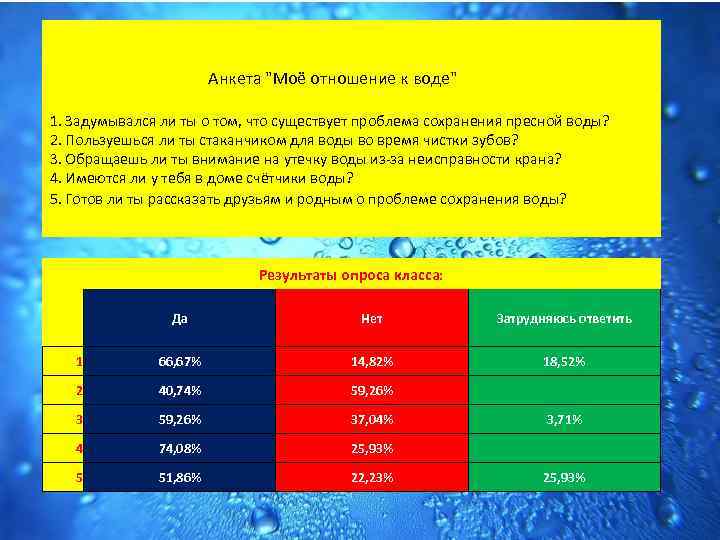 Анкета "Моё отношение к воде"

1. Задумывался ли ты о том, что существует проблема сохранения пресной воды?
2. Пользуешься ли ты стаканчиком для воды во время чистки зубов?
3. Обращаешь ли ты внимание на утечку воды из-за неисправности крана?
4. Имеются ли у тебя в доме счётчики воды?
5. Готов ли ты рассказать друзьям и родным о проблеме сохранения воды?

Результаты опроса класса:

| | Да | Нет | Затрудняюсь ответить |
|---|---|---|---|
| 1 | 66,67% | 14,82% | 18,52% |
| 2 | 40,74% | 59,26% | |
| 3 | 59,26% | 37,04% | 3,71% |
| 4 | 74,08% | 25,93% | |
| 5 | 51,86% | 22,23% | 25,93% |